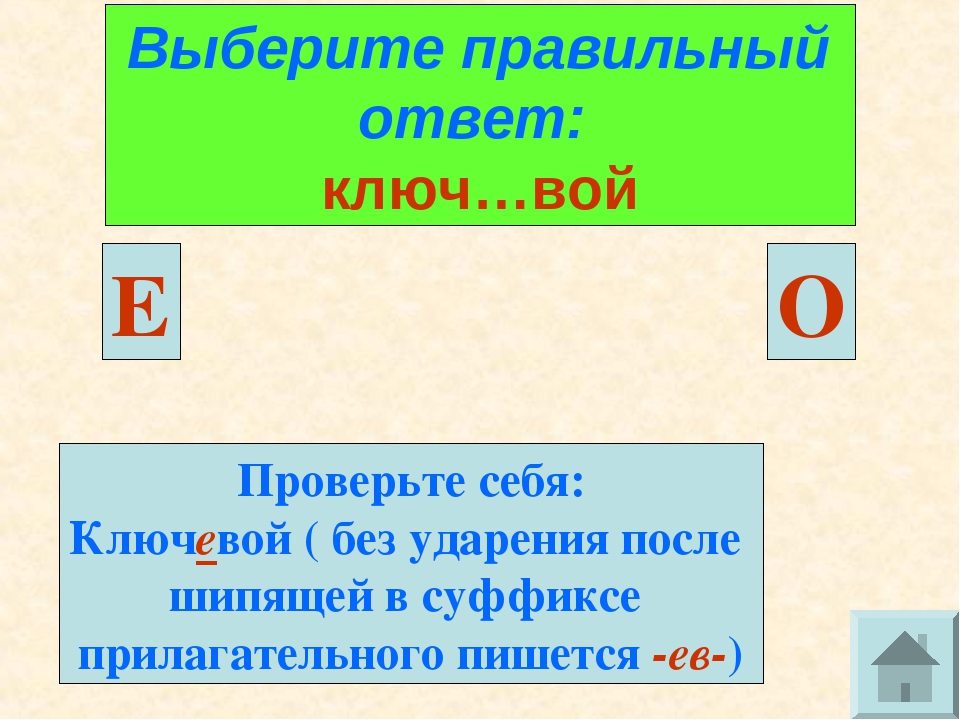 Выберите правильный ответ:
ключ…вой

Е

О

Проверьте себя:
Ключевой ( без ударения после шипящей в суффиксе прилагательного пишется -ев-)